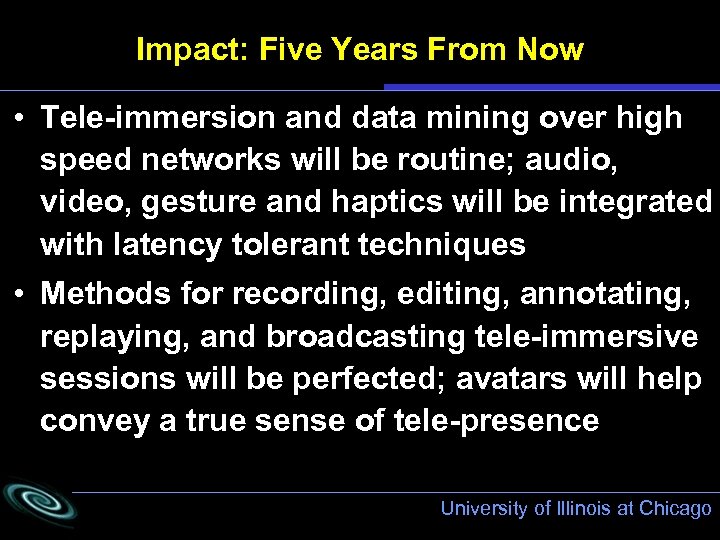 Impact: Five Years From Now

• Tele-immersion and data mining over high speed networks will be routine; audio, video, gesture and haptics will be integrated with latency tolerant techniques

• Methods for recording, editing, annotating, replaying, and broadcasting tele-immersive sessions will be perfected; avatars will help convey a true sense of tele-presence

University of Illinois at Chicago